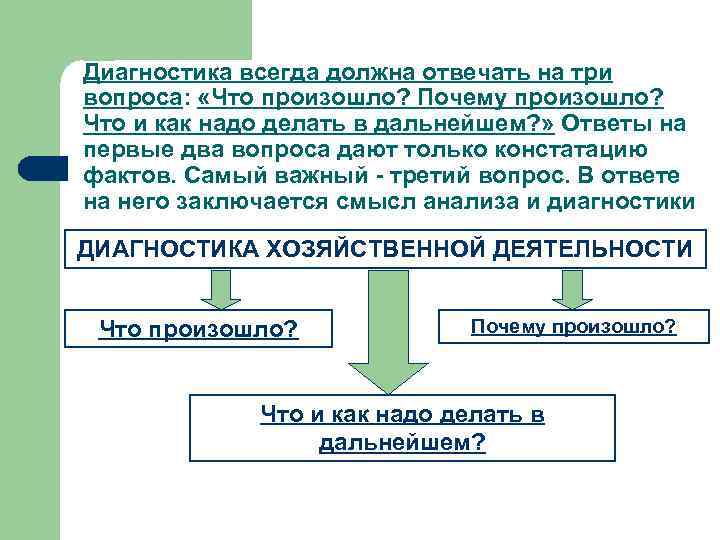 Диагностика всегда должна отвечать на три вопроса: «Что произошло? Почему произошло? Что и как надо делать в дальнейшем?» Ответы на первые два вопроса дают только констатацию фактов. Самый важный - третий вопрос. В ответе на него заключается смысл анализа и диагностики

ДИАГНОСТИКА ХОЗЯЙСТВЕННОЙ ДЕЯТЕЛЬНОСТИ

Что произошло?

Почему произошло?

Что и как надо делать в дальнейшем?